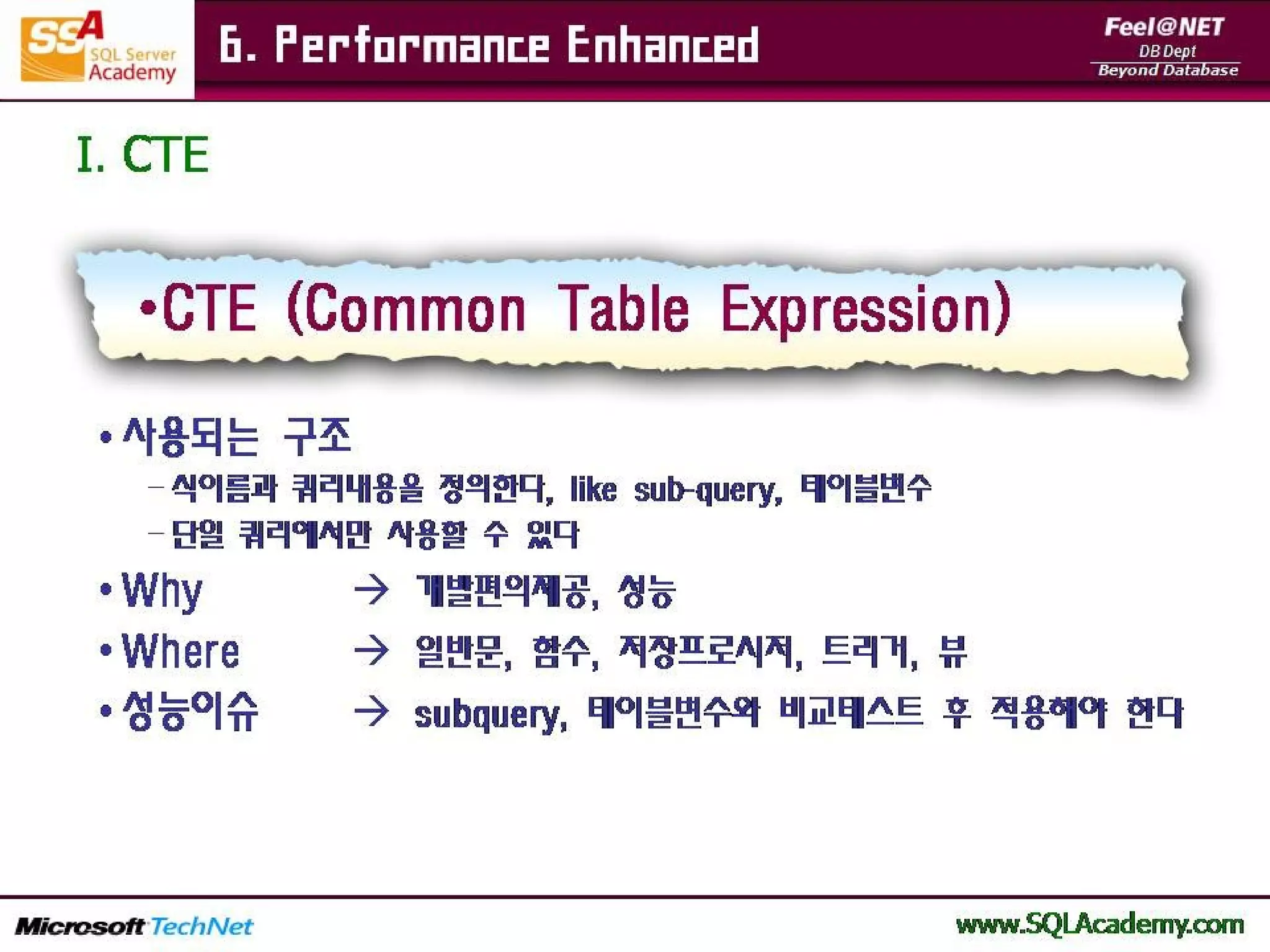 SSA SQL Server Academy

6. Performance Enhanced

Feel@NET
DB Dept
Beyond Database

I. CTE

•CTE (Common Table Expression)

• 사용되는 구조
– 식이름과 쿼리내용을 정의한다, like sub-query, 테이블변수
– 단일 쿼리에서만 사용할 수 있다

• Why → 개발편의제공, 성능
• Where → 일반문, 함수, 저장프로시저, 트리거, 뷰
• 성능이슈 → subquery, 테이블변수와 비교테스트 후 적용해야 한다

Microsoft TechNet

www.SQLAcademy.com